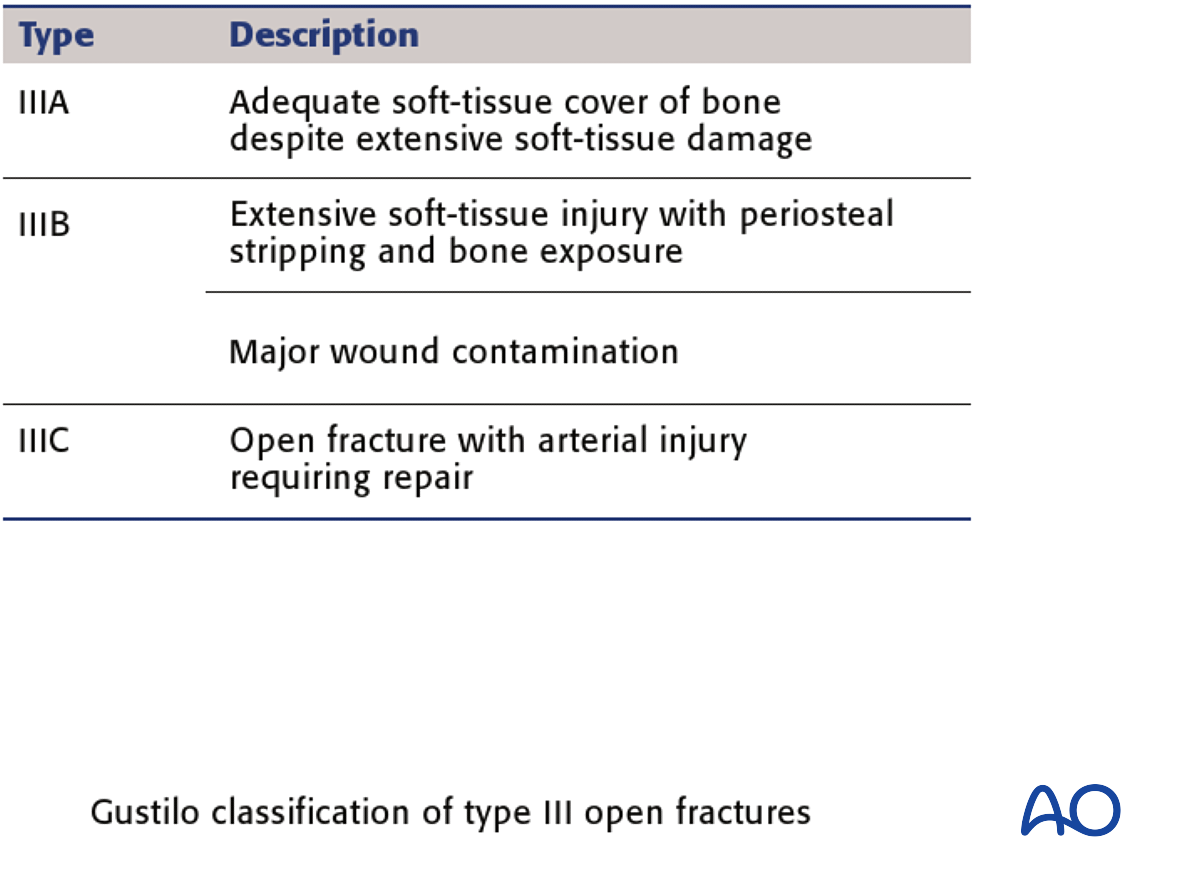 | Type | Description |
|---|---|
| IIIA | Adequate soft-tissue cover of bone despite extensive soft-tissue damage |
| IIIB | Extensive soft-tissue injury with periosteal stripping and bone exposure |
| | Major wound contamination |
| IIIC | Open fracture with arterial injury requiring repair |

Gustilo classification of type III open fractures

AO